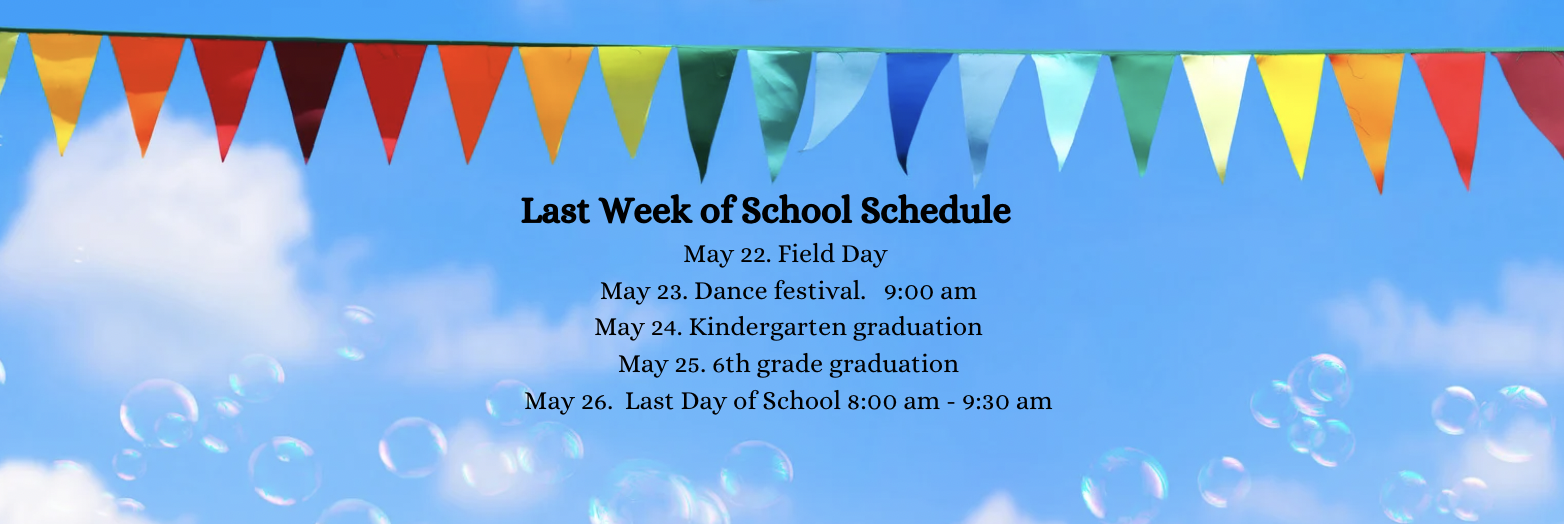 Last Week of School Schedule

May 22. Field Day
May 23. Dance festival. 9:00 am
May 24. Kindergarten graduation
May 25. 6th grade graduation
May 26. Last Day of School 8:00 am - 9:30 am